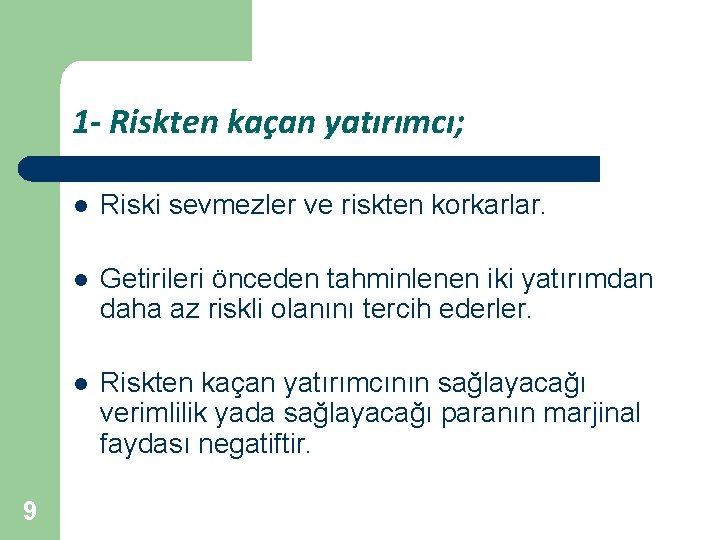 1- Riskten kaçan yatırımcı;

- Riski sevmezler ve riskten korkarlar.

- Getirileri önceden tahminlenen iki yatırımdan daha az riskli olanını tercih ederler.

- Riskten kaçan yatırımcının sağlayacağı verimlilik yada sağlayacağı paranın marjinal faydası negatiftir.

9